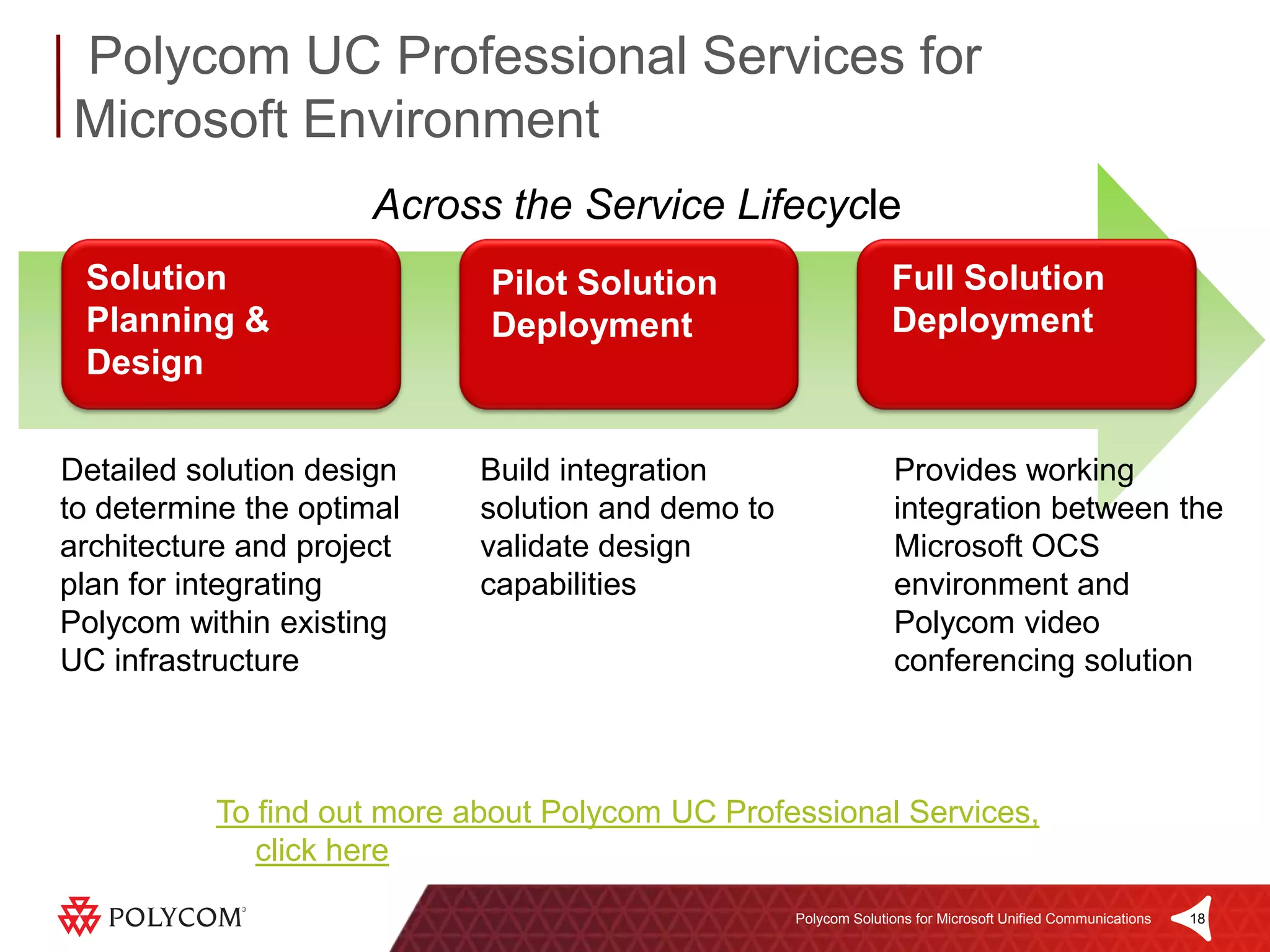 Polycom UC Professional Services for Microsoft Environment

Across the Service Lifecycle

Solution Planning & Design

Pilot Solution Deployment

Full Solution Deployment

Detailed solution design to determine the optimal architecture and project plan for integrating Polycom within existing UC infrastructure

Build integration solution and demo to validate design capabilities

Provides working integration between the Microsoft OCS environment and Polycom video conferencing solution

To find out more about Polycom UC Professional Services, click here

POLYCOM®

Polycom Solutions for Microsoft Unified Communications

18